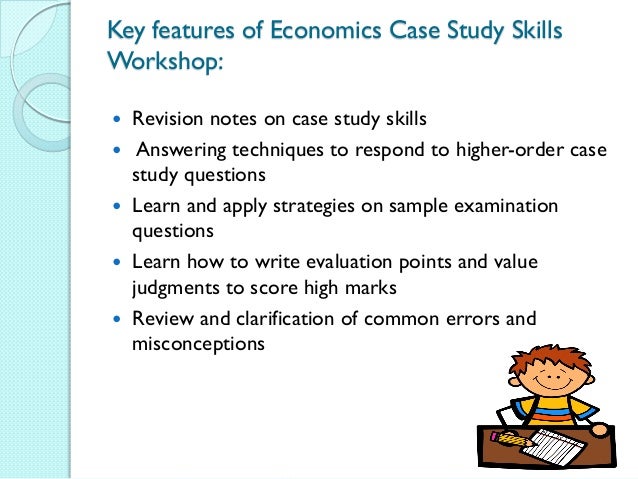 Key features of Economics Case Study Skills Workshop:

- Revision notes on case study skills
- Answering techniques to respond to higher-order case study questions
- Learn and apply strategies on sample examination questions
- Learn how to write evaluation points and value judgments to score high marks
- Review and clarification of common errors and misconceptions